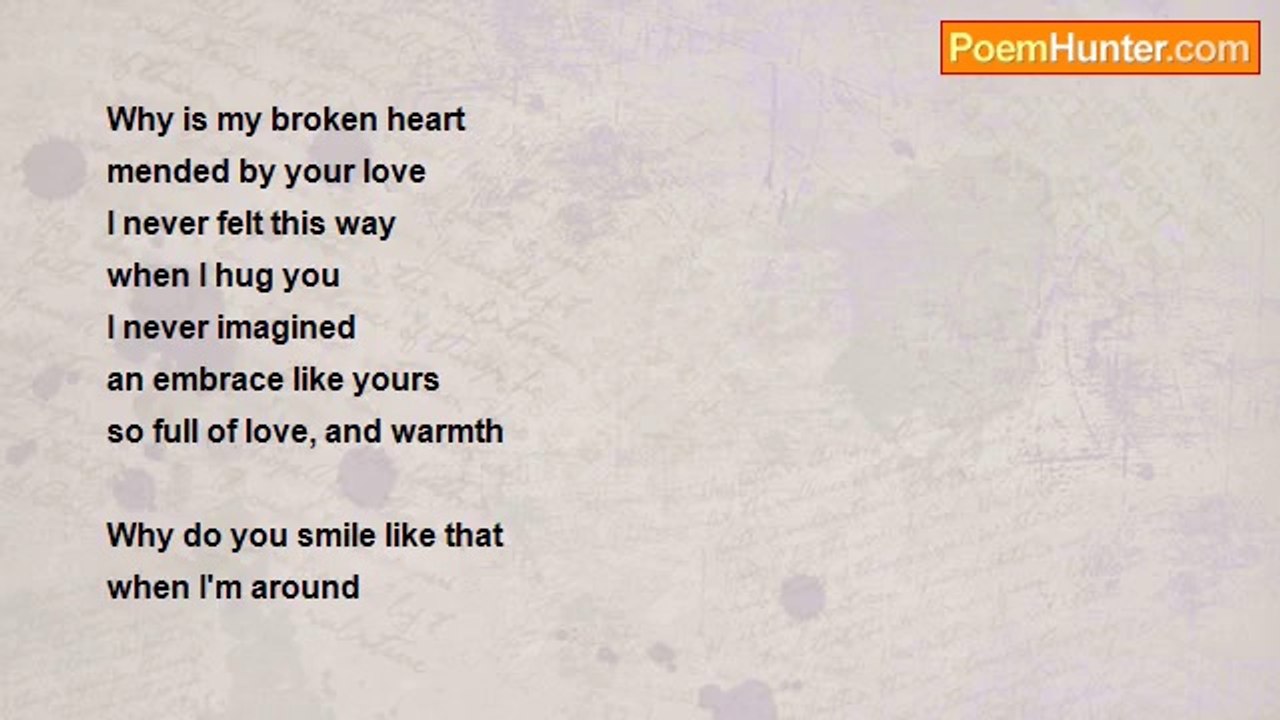 PoemHunter.com

Why is my broken heart
mended by your love
I never felt this way
when I hug you
I never imagined
an embrace like yours
so full of love, and warmth

Why do you smile like that
when I'm around